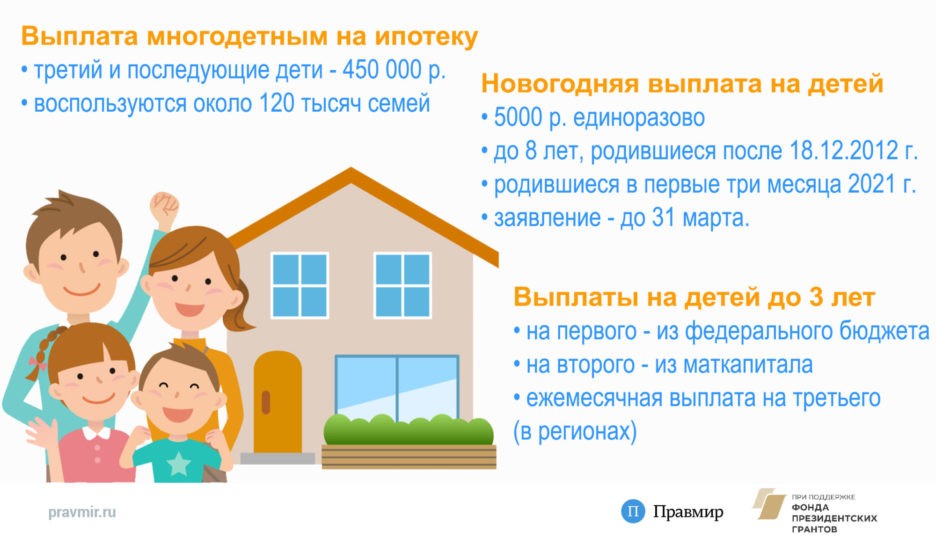 Выплата многодетным на ипотеку
• третий и последующие дети - 450 000 р.
• воспользуются около 120 тысяч семей

Новогодняя выплата на детей
• 5000 р. единоразово
• до 8 лет, родившиеся после 18.12.2012 г.
• родившиеся в первые три месяца 2021 г.
• заявление - до 31 марта.

Выплаты на детей до 3 лет
• на первого - из федерального бюджета
• на второго - из маткапитала
• ежемесячная выплата на третьего (в регионах)

pravmir.ru

П Правмир

ПРИ ПОДДЕРЖКЕ ФОНДА ПРЕЗИДЕНТСКИХ ГРАНТОВ